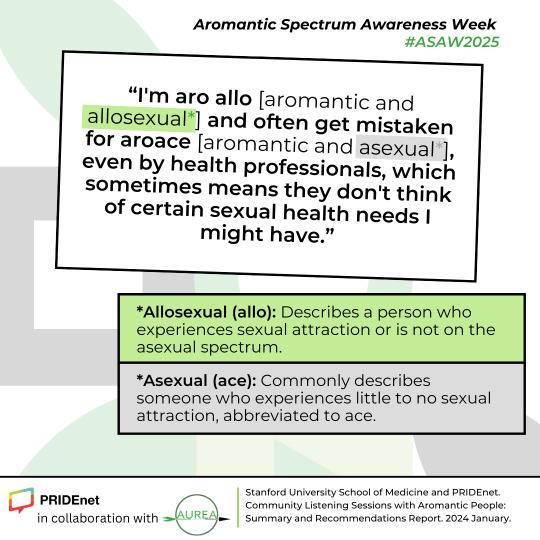 Aromantic Spectrum Awareness Week
#ASAW2025

“I'm aro allo [aromantic and allosexual*] and often get mistaken for aroace [aromantic and asexual*], even by health professionals, which sometimes means they don't think of certain sexual health needs I might have.”

*Allosexual (allo): Describes a person who experiences sexual attraction or is not on the asexual spectrum.

*Asexual (ace): Commonly describes someone who experiences little to no sexual attraction, abbreviated to ace.

PRIDEnet
in collaboration with AUREA

Stanford University School of Medicine and PRIDEnet. Community Listening Sessions with Aromantic People: Summary and Recommendations Report. 2024 January.